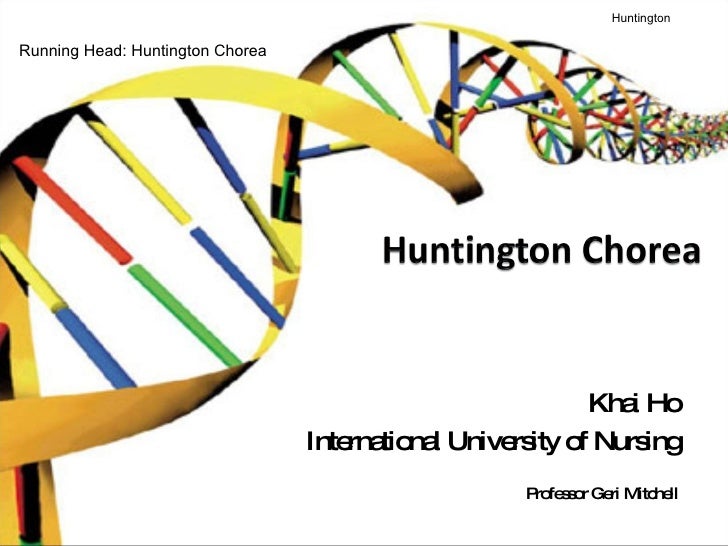 Huntington

Running Head: Huntington Chorea

Huntington Chorea

Khai Ho
International University of Nursing

Professor Geri Mitchell